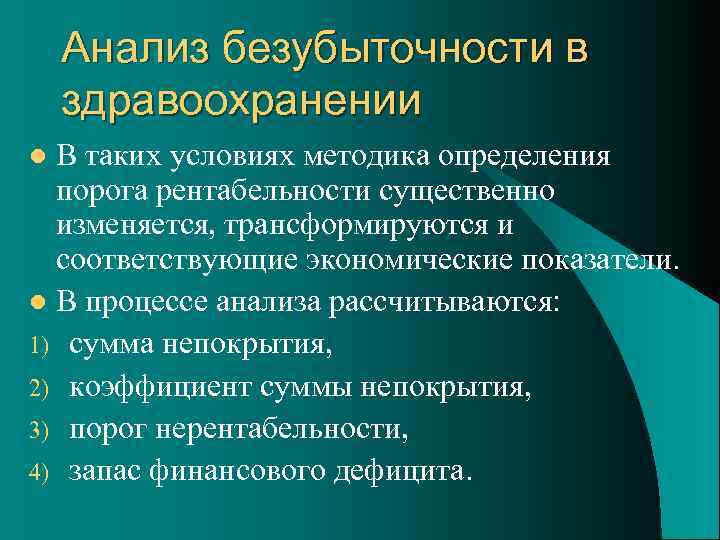 Анализ безубыточности в здравоохранении

В таких условиях методика определения порога рентабельности существенно изменяется, трансформируются и соответствующие экономические показатели.

В процессе анализа рассчитываются:

1) сумма непокрытия,

2) коэффициент суммы непокрытия,

3) порог нерентабельности,

4) запас финансового дефицита.